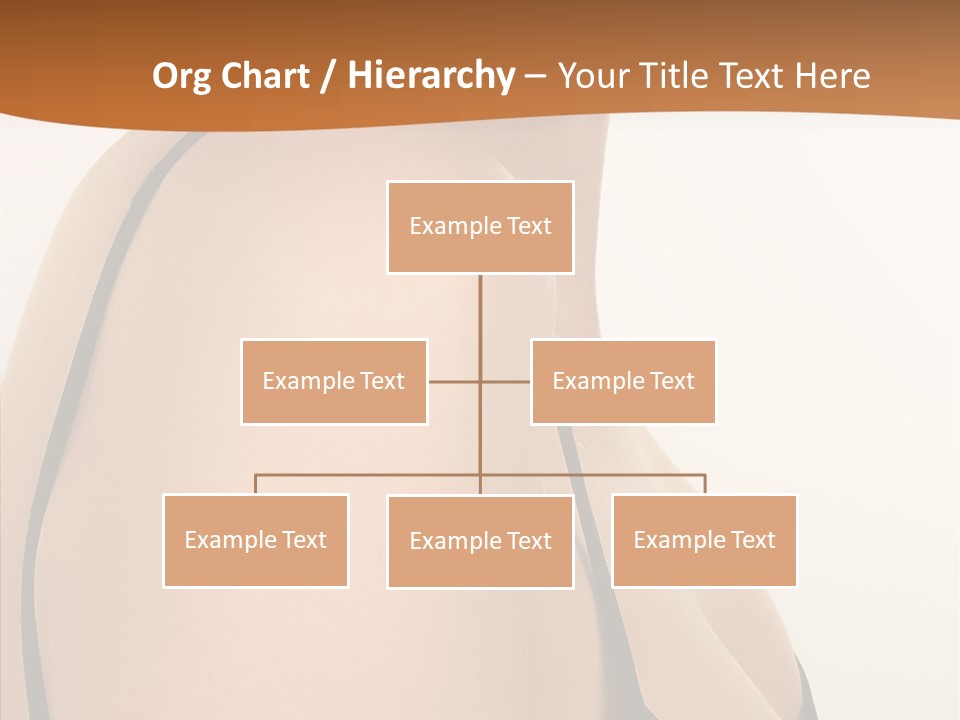 Org Chart / Hierarchy – Your Title Text Here

Example Text

Example Text

Example Text

Example Text

Example Text

Example Text